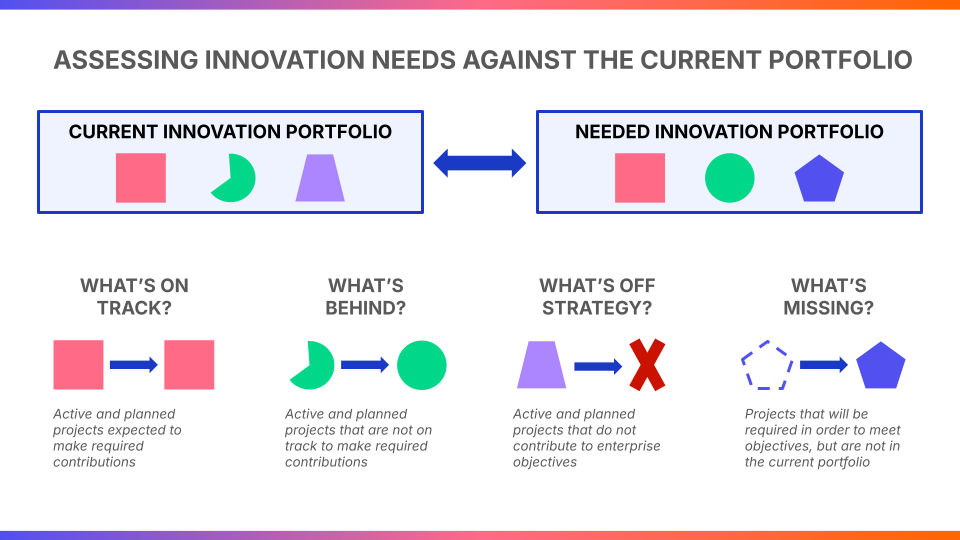 ASSESSING INNOVATION NEEDS AGAINST THE CURRENT PORTFOLIO

CURRENT INNOVATION PORTFOLIO

NEEDED INNOVATION PORTFOLIO

WHAT'S ON TRACK?

Active and planned projects expected to make required contributions

WHAT'S BEHIND?

Active and planned projects that are not on track to make required contributions

WHAT'S OFF STRATEGY?

Active and planned projects that do not contribute to enterprise objectives

WHAT'S MISSING?

Projects that will be required in order to meet objectives, but are not in the current portfolio